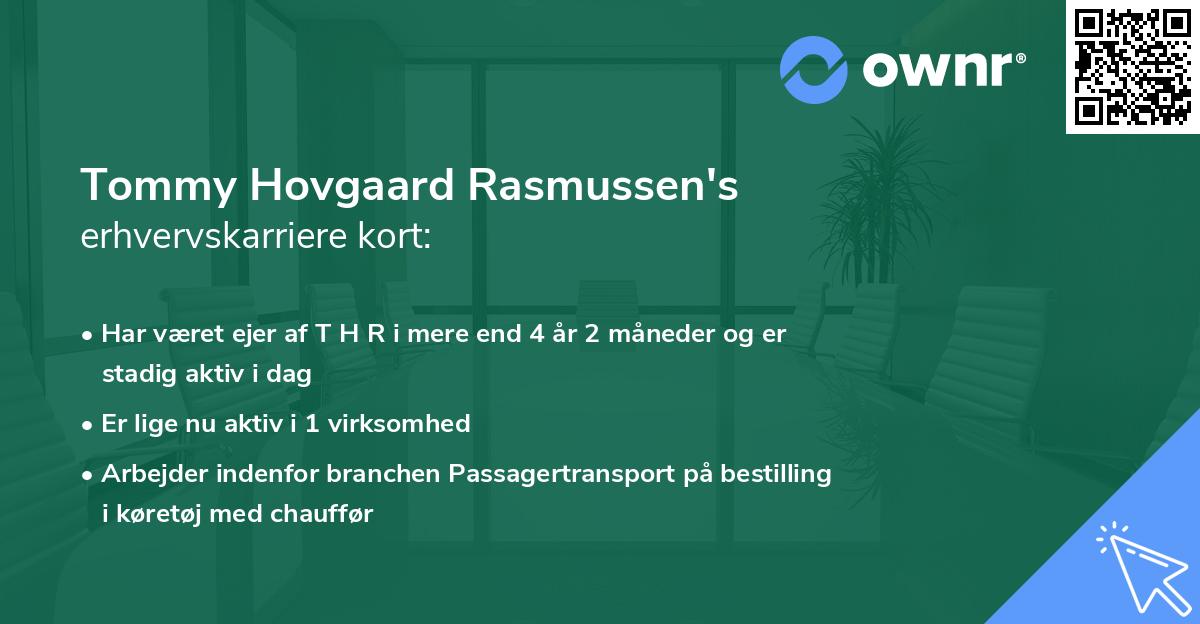 ownr®

Tommy Hovgaard Rasmussen's
erhvervskarriere kort:

• Har været ejer af T H R i mere end 4 år 2 måneder og er stadig aktiv i dag

• Er lige nu aktiv i 1 virksomhed

• Arbejder indenfor branchen Passagertransport på bestilling i køretøj med chauffør